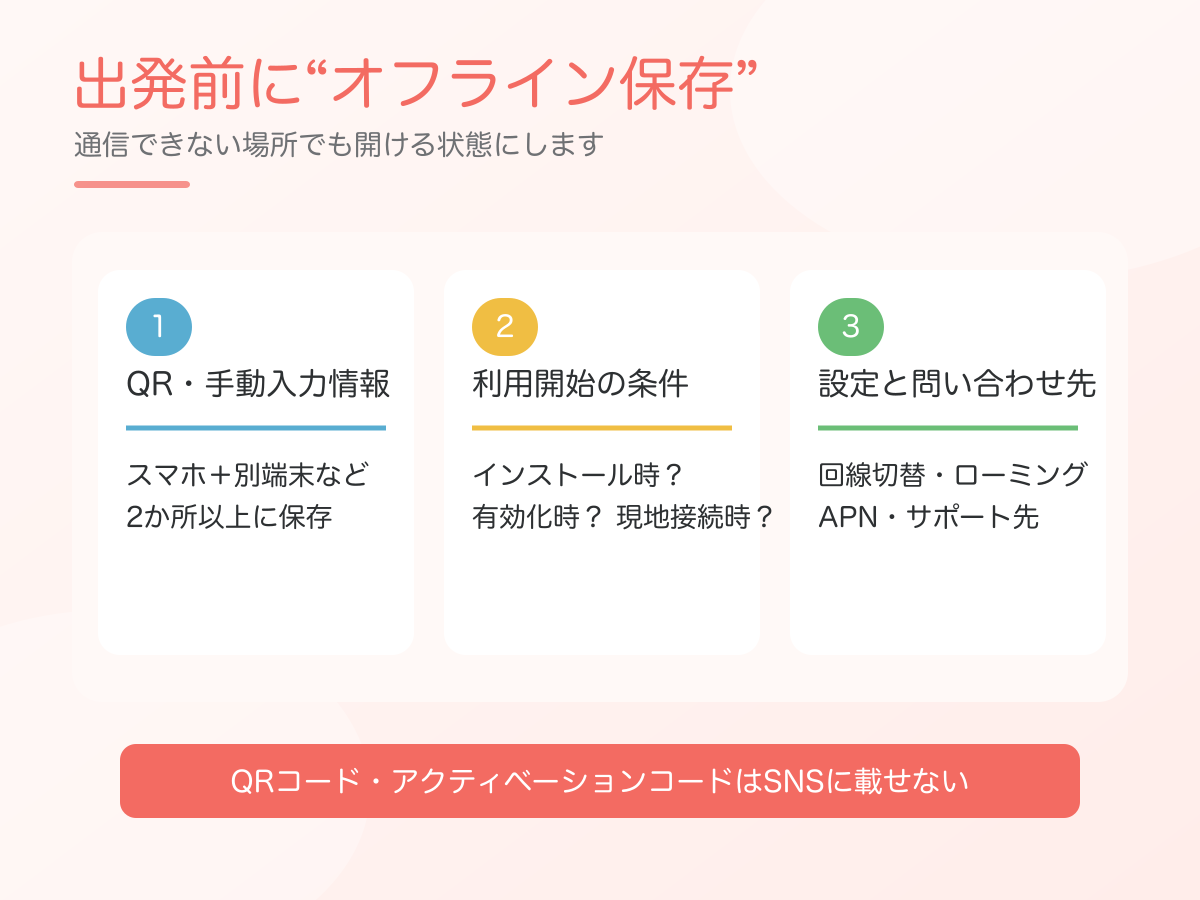 出発前に“オフライン保存”

通信できない場所でも開ける状態にします

1
QR・手動入力情報
スマホ＋別端末など
2か所以上に保存

2
利用開始の条件
インストール時？
有効化時？ 現地接続時？

3
設定と問い合わせ先
回線切替・ローミング
APN・サポート先

QRコード・アクティベーションコードはSNSに載せない